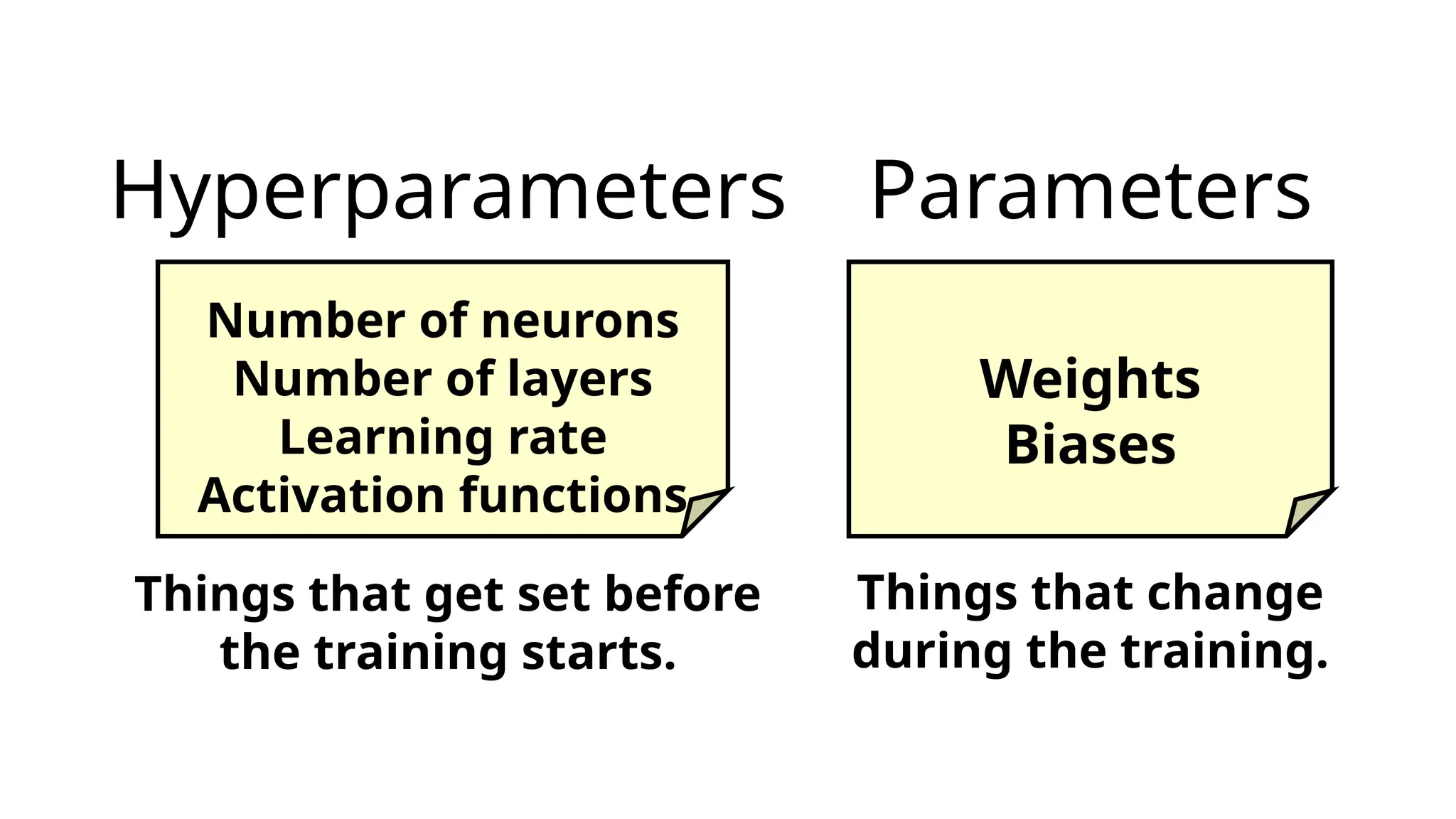 Hyperparameters

Number of neurons
Number of layers
Learning rate
Activation functions

Things that get set before the training starts.

Parameters

Weights
Biases

Things that change during the training.